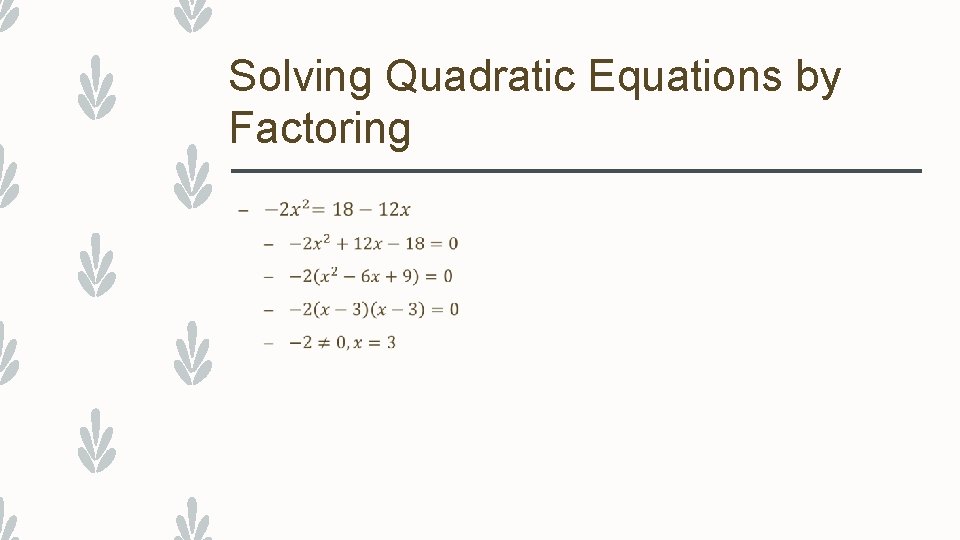 Solving Quadratic Equations by Factoring

– $-2x^2 = 18 - 12x$

– $-2x^2 + 12x - 18 = 0$

– $-2(x^2 - 6x + 9) = 0$

– $-2(x - 3)(x - 3) = 0$

– $-2 \neq 0, x = 3$